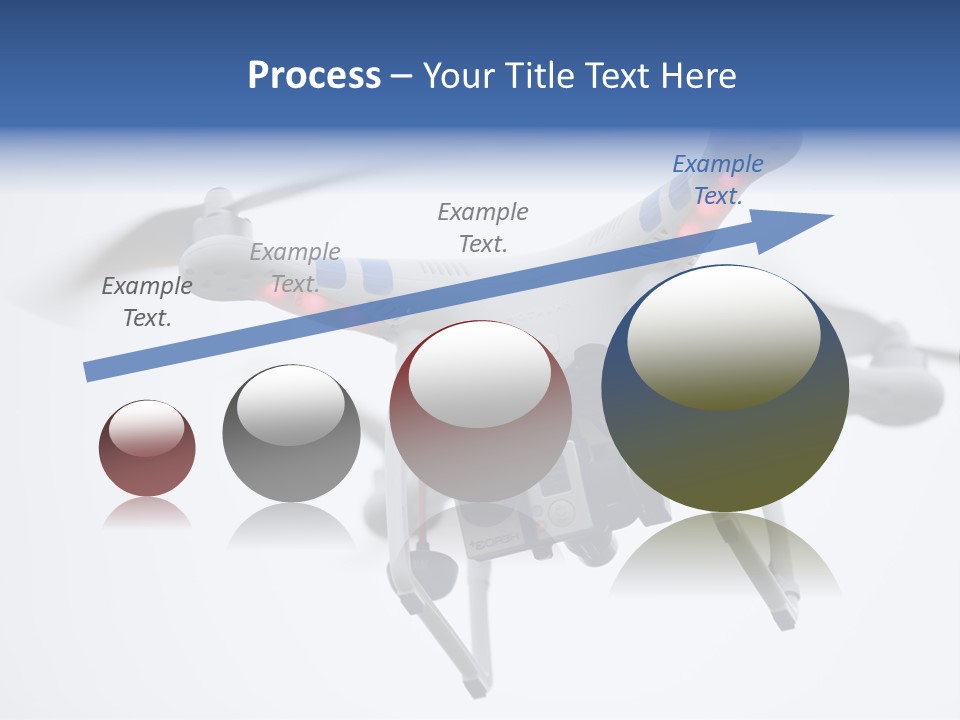 Process – Your Title Text Here

Example Text.

Example Text.

Example Text.

Example Text.